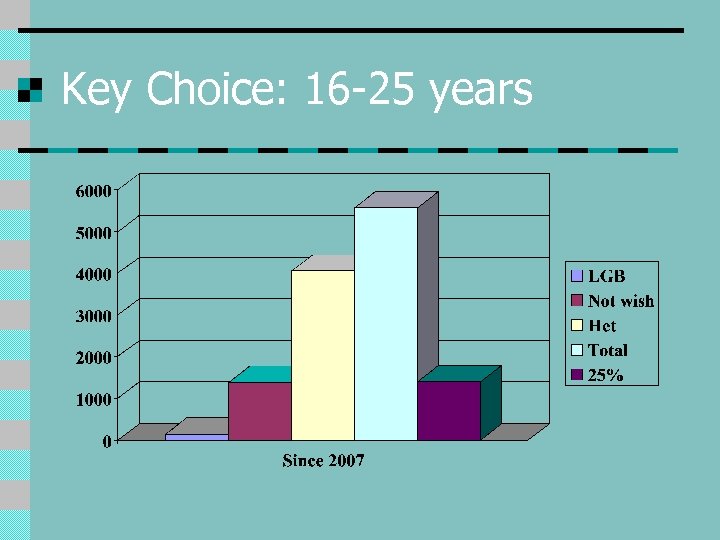 Key Choice: 16-25 years

6000
5000
4000
3000
2000
1000
0

Since 2007

LGB
Not wish
Het
Total
25%